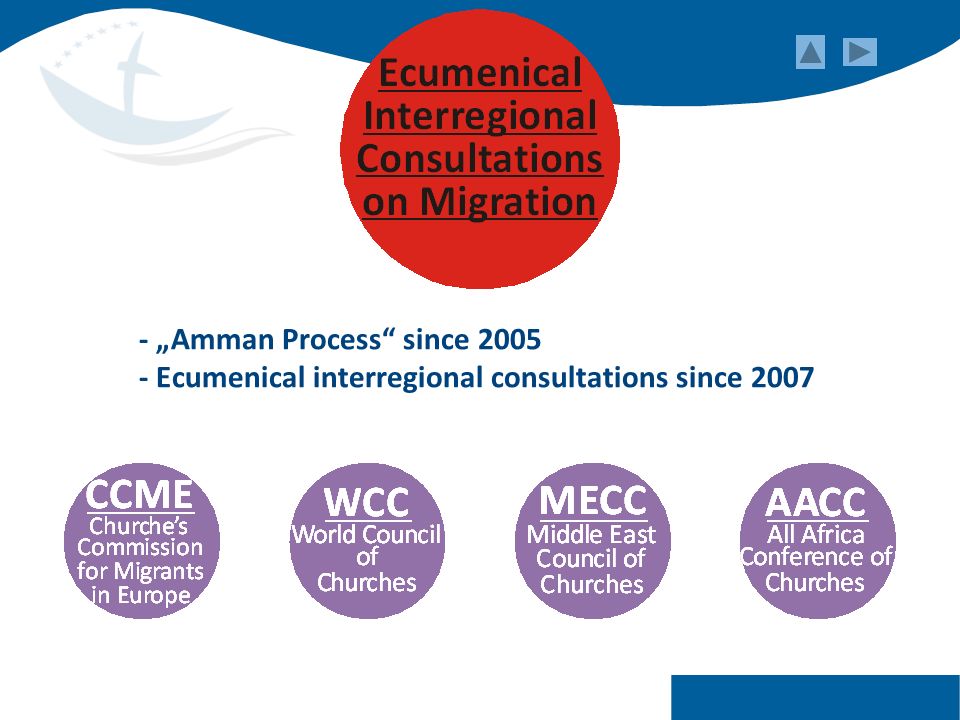 Ecumenical Interregional Consultations on Migration

- „Amman Process“ since 2005
- Ecumenical interregional consultations since 2007

CCME
Churche's Commission for Migrants in Europe

WCC
World Council of Churches

MECC
Middle East Council of Churches

AACC
All Africa Conference of Churches